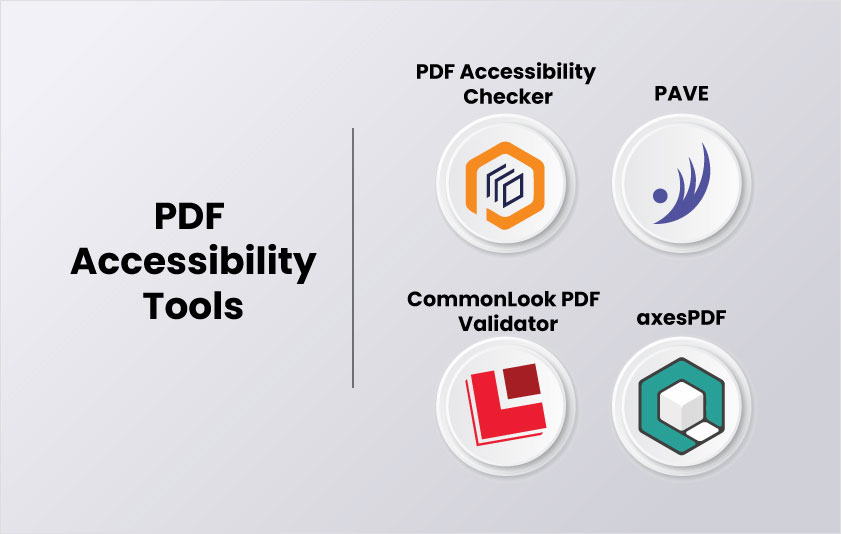 PDF Accessibility Tools

PDF Accessibility Checker

PAVE

CommonLook PDF Validator

axesPDF